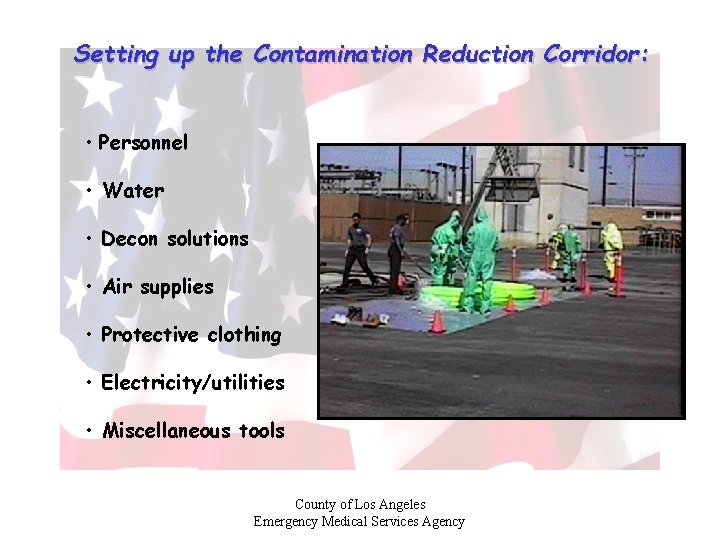 Setting up the Contamination Reduction Corridor:

• Personnel

• Water

• Decon solutions

• Air supplies

• Protective clothing

• Electricity/utilities

• Miscellaneous tools

County of Los Angeles
Emergency Medical Services Agency